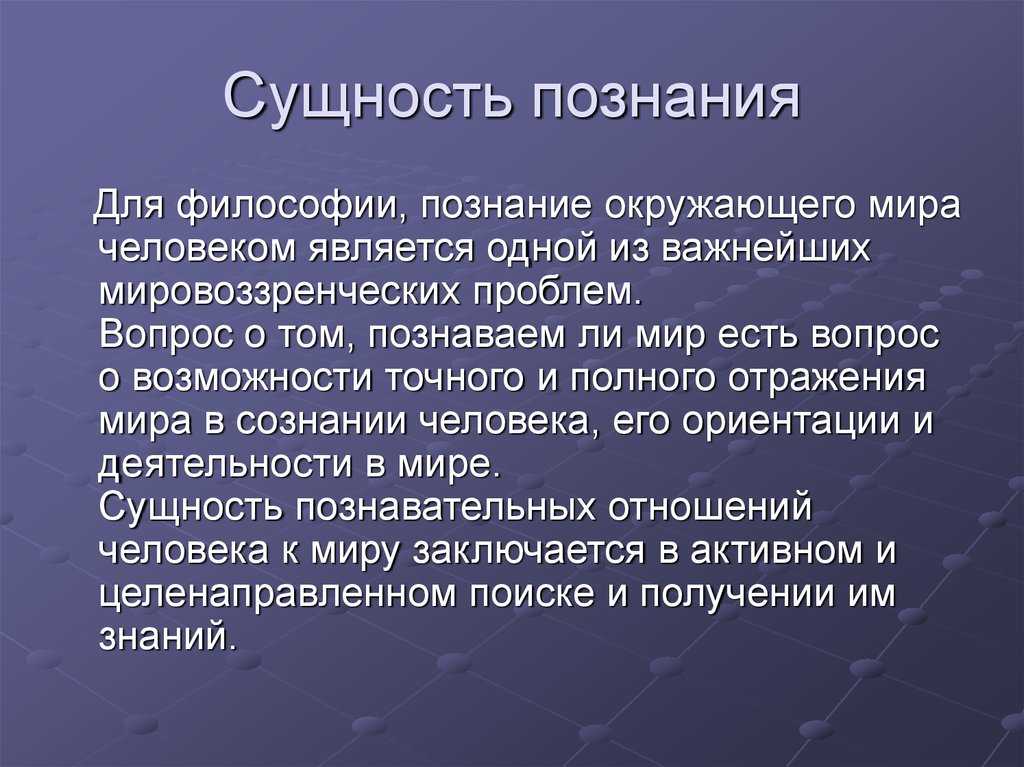 Сущность познания

Для философии, познание окружающего мира человеком является одной из важнейших мировоззренческих проблем.
Вопрос о том, познаваем ли мир есть вопрос о возможности точного и полного отражения мира в сознании человека, его ориентации и деятельности в мире.
Сущность познавательных отношений человека к миру заключается в активном и целенаправленном поиске и получении им знаний.